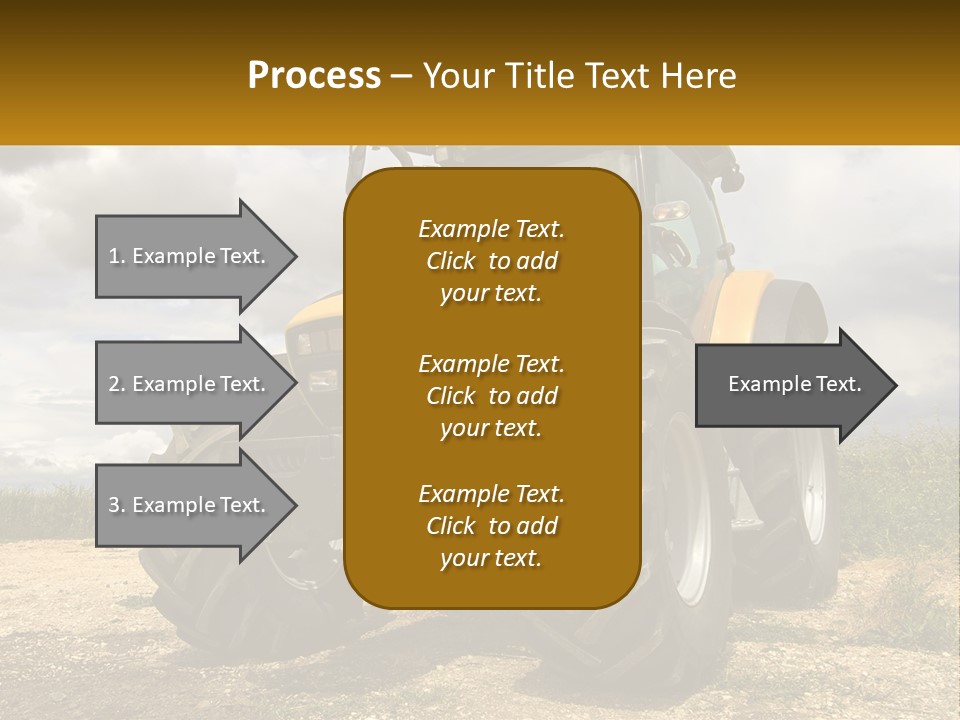 Process – Your Title Text Here

1. Example Text.

2. Example Text.

3. Example Text.

Example Text. Click to add your text.

Example Text. Click to add your text.

Example Text. Click to add your text.

Example Text.